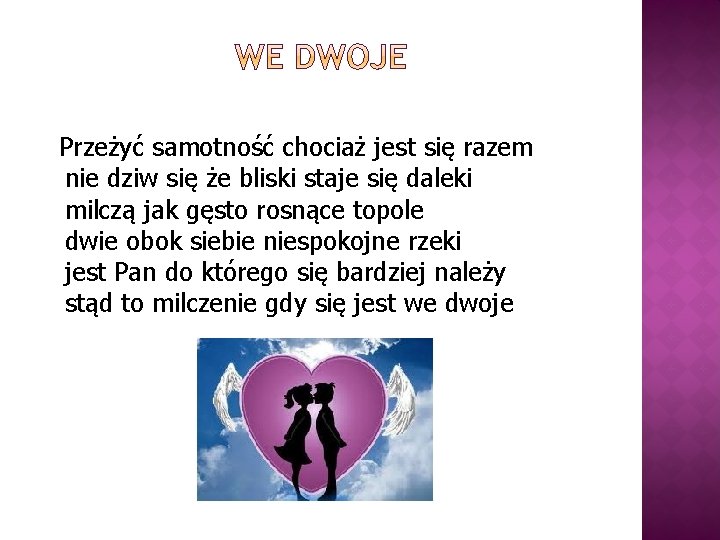 WE DWOJE

Przeżyć samotność chociaż jest się razem
nie dziw się że bliski staje się daleki
milczą jak gęsto rosnące topole
dwie obok siebie niespokojne rzeki
jest Pan do którego się bardziej należy
stąd to milczenie gdy się jest we dwoje